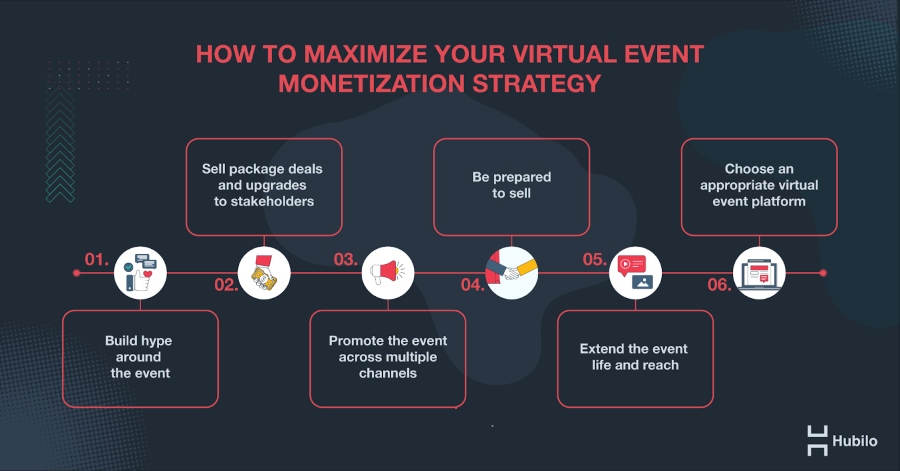 HOW TO MAXIMIZE YOUR VIRTUAL EVENT MONETIZATION STRATEGY

01.
Build hype around the event

02.
Sell package deals and upgrades to stakeholders

03.
Promote the event across multiple channels

04.
Be prepared to sell

05.
Extend the event life and reach

06.
Choose an appropriate virtual event platform

Hubilo